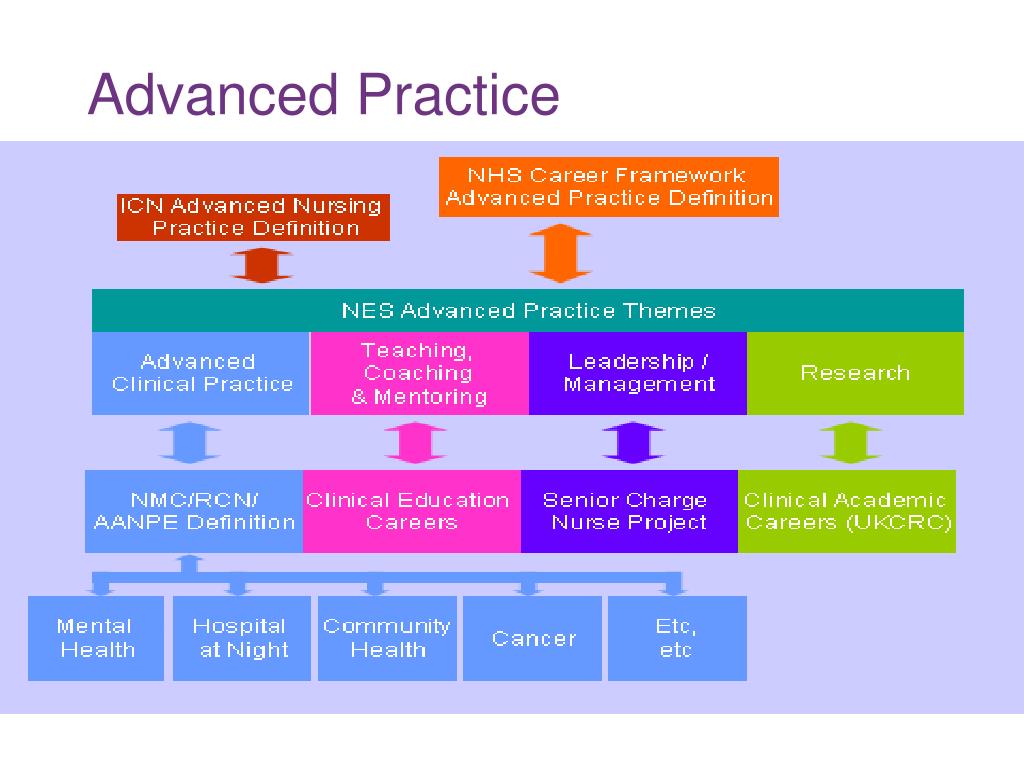 Advanced Practice

ICN Advanced Nursing Practice Definition

NHS Career Framework Advanced Practice Definition

NES Advanced Practice Themes

Advanced Clinical Practice

Teaching, Coaching & Mentoring

Leadership / Management

Research

NMC/RCN/ AANPE Definition

Clinical Education Careers

Senior Charge Nurse Project

Clinical Academic Careers (UKCRC)

Mental Health

Hospital at Night

Community Health

Cancer

Etc, etc